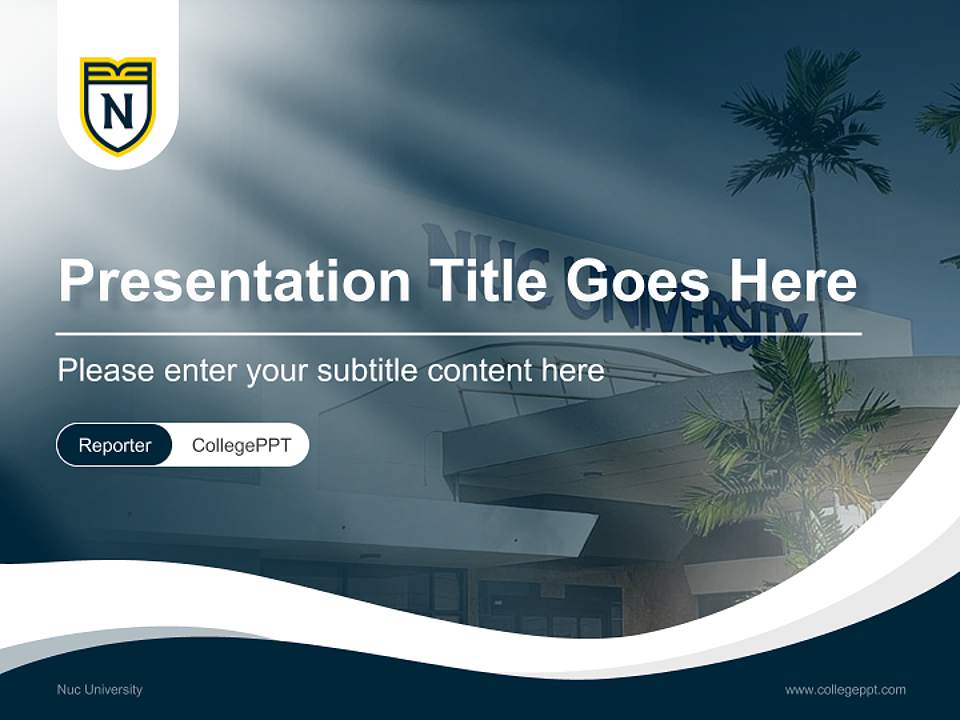 N

NUC UNIVERSITY

Presentation Title Goes Here

Please enter your subtitle content here

Reporter CollegePPT

Nuc University

www.collegeppt.com